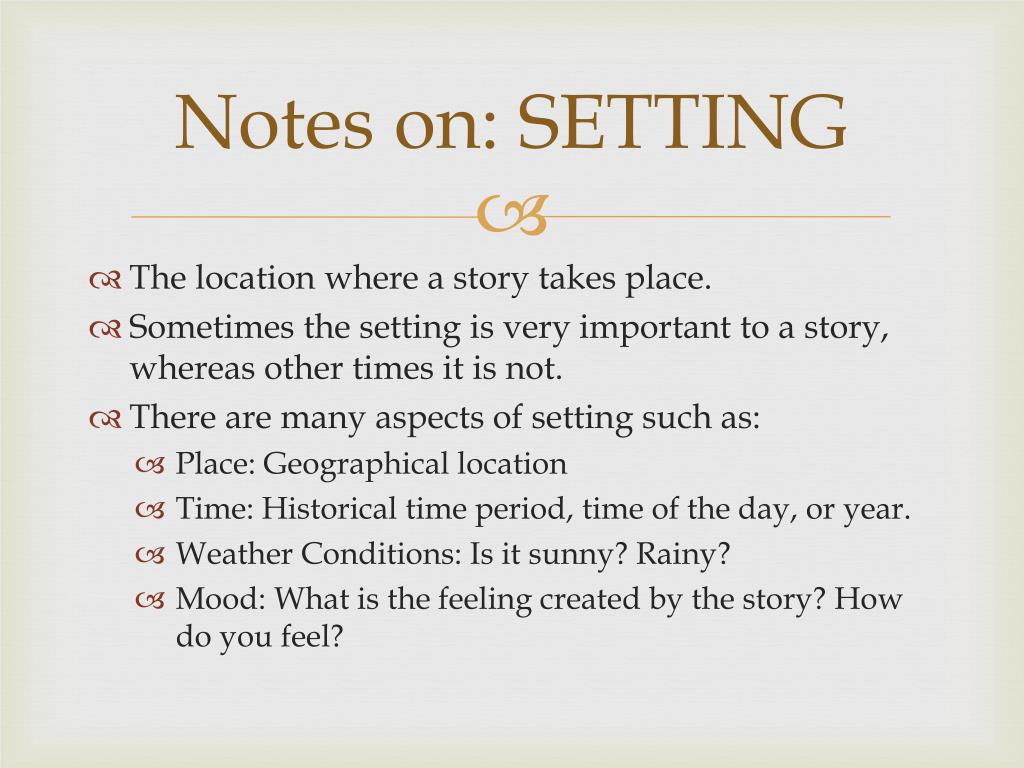 Notes on: SETTING

The location where a story takes place.

Sometimes the setting is very important to a story, whereas other times it is not.

There are many aspects of setting such as:

Place: Geographical location

Time: Historical time period, time of the day, or year.

Weather Conditions: Is it sunny? Rainy?

Mood: What is the feeling created by the story? How do you feel?